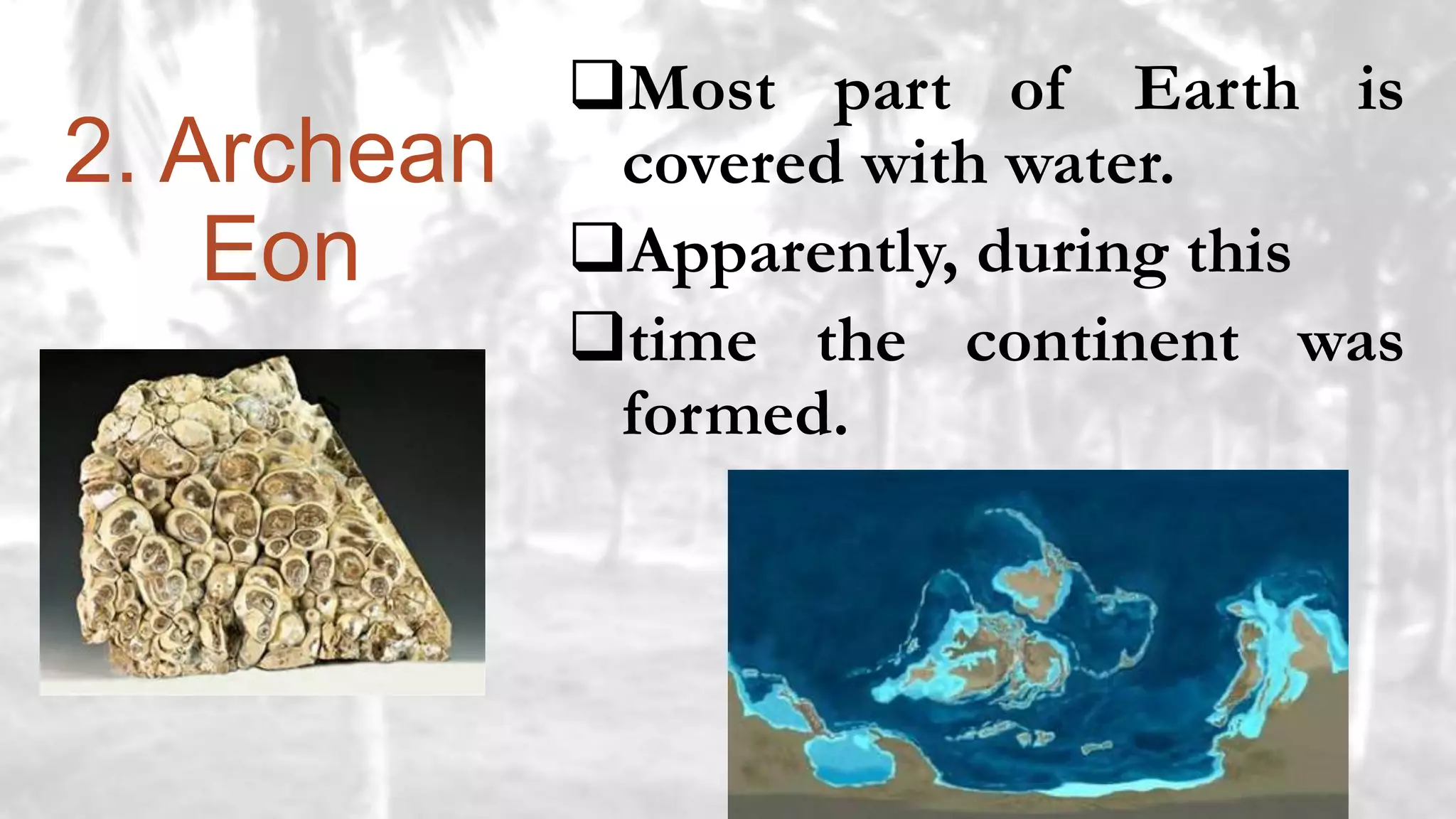 2. Archean Eon

❑Most part of Earth is covered with water.

❑Apparently, during this

❑time the continent was formed.